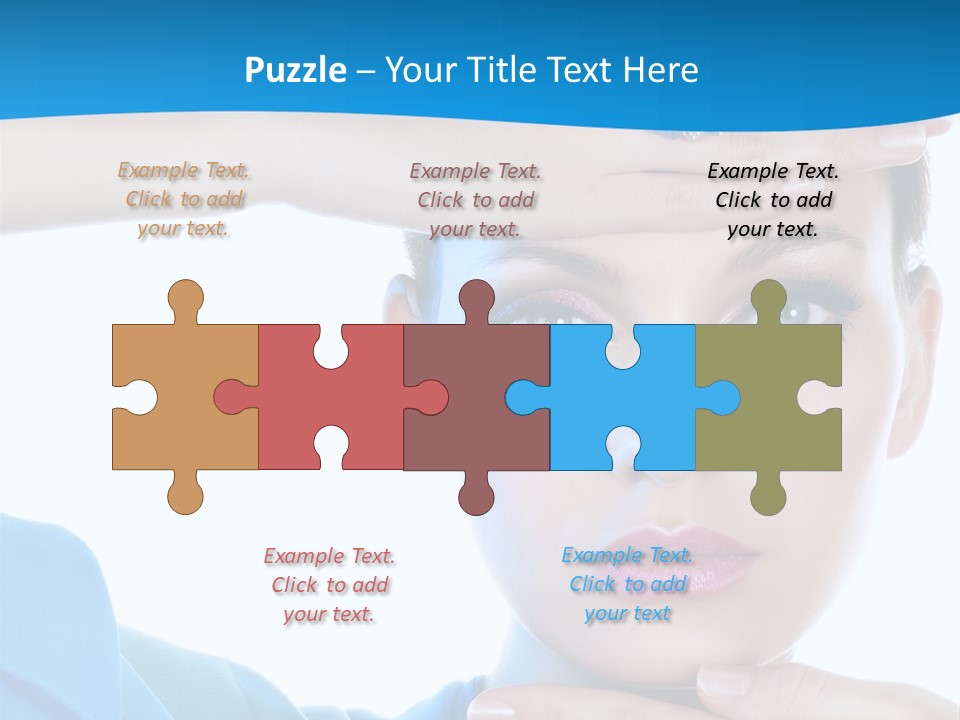 Puzzle – Your Title Text Here

Example Text. Click to add your text.

Example Text. Click to add your text.

Example Text. Click to add your text.

Example Text. Click to add your text.

Example Text. Click to add your text